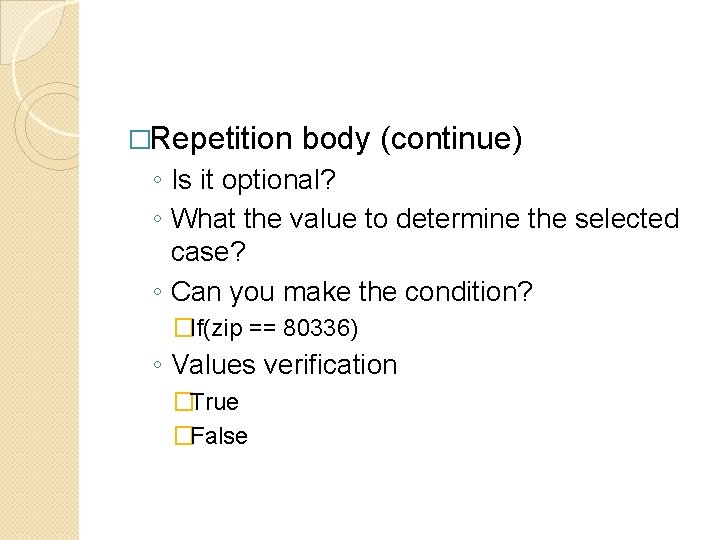 □Repetition body (continue)

◦ Is it optional?
◦ What the value to determine the selected case?
◦ Can you make the condition?
□If(zip == 80336)
◦ Values verification
□True
□False